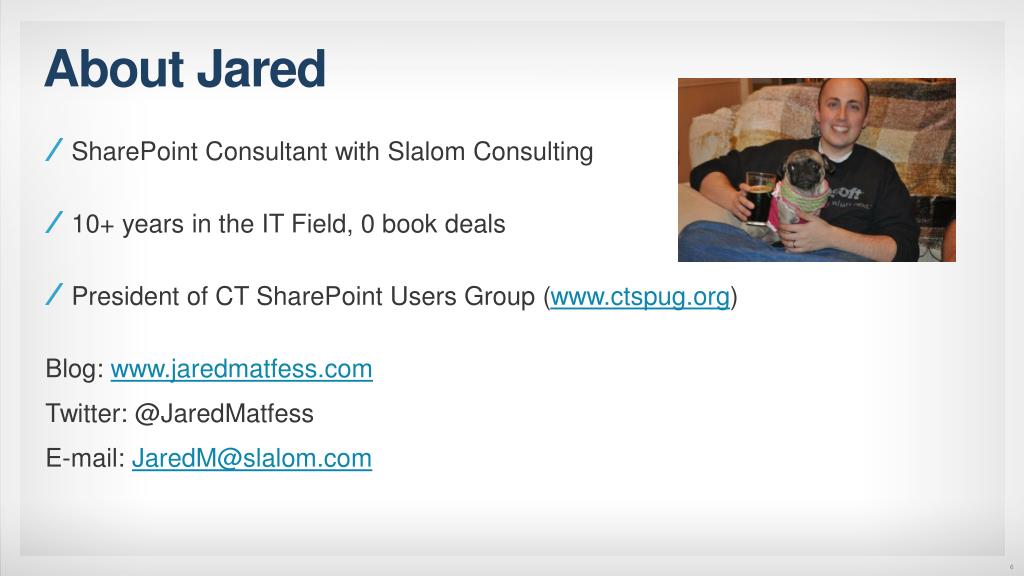 About Jared

/ SharePoint Consultant with Slalom Consulting

/ 10+ years in the IT Field, 0 book deals

/ President of CT SharePoint Users Group (www.ctspug.org)

Blog: www.jaredmatfess.com

Twitter: @JaredMatfess

E-mail: JaredM@slalom.com

6